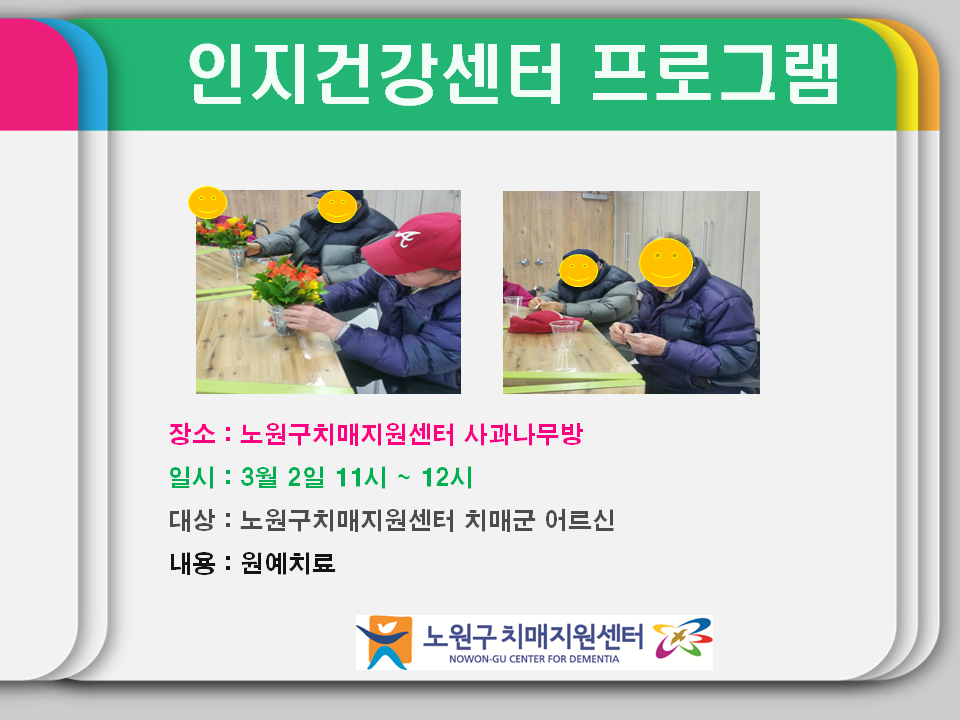 인지건강센터 프로그램

장소 : 노원구치매지원센터 사과나무방

일시 : 3월 2일 11시 ~ 12시

대상 : 노원구치매지원센터 치매군 어르신

내용 : 원예치료

노원구 치매지원센터
NOWON-GU CENTER FOR DEMENTIA